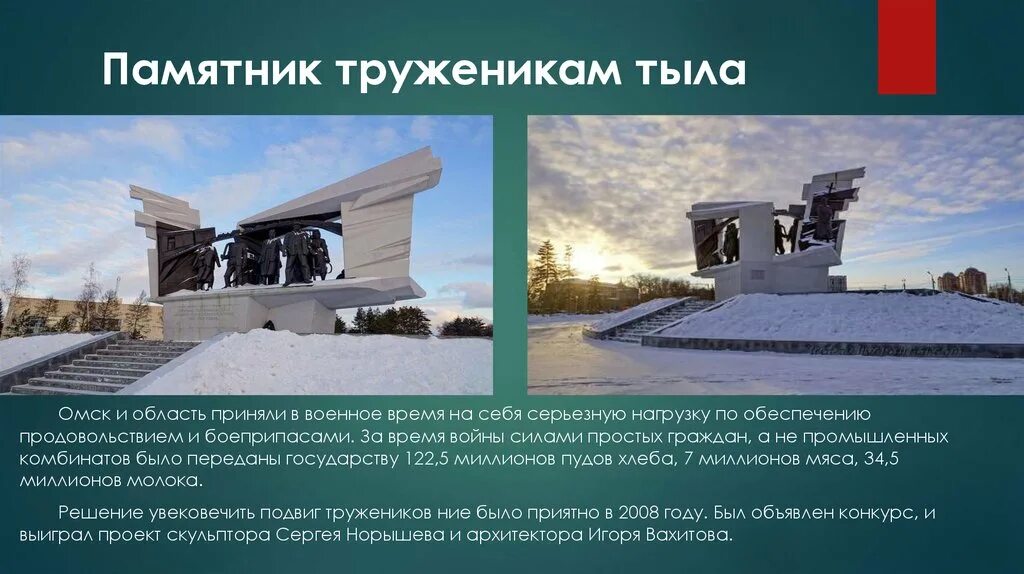 Памятник труженикам тыла

Омск и область приняли в военное время на себя серьезную нагрузку по обеспечению продовольствием и боеприпасами. За время войны силами простых граждан, а не промышленных комбинатов было переданы государству 122,5 миллионов пудов хлеба, 7 миллионов мяса, 34,5 миллионов молока.

Решение увековечить подвиг тружеников ние было приятно в 2008 году. Был объявлен конкурс, и выиграл проект скульптора Сергея Норышева и архитектора Игоря Вахитова.